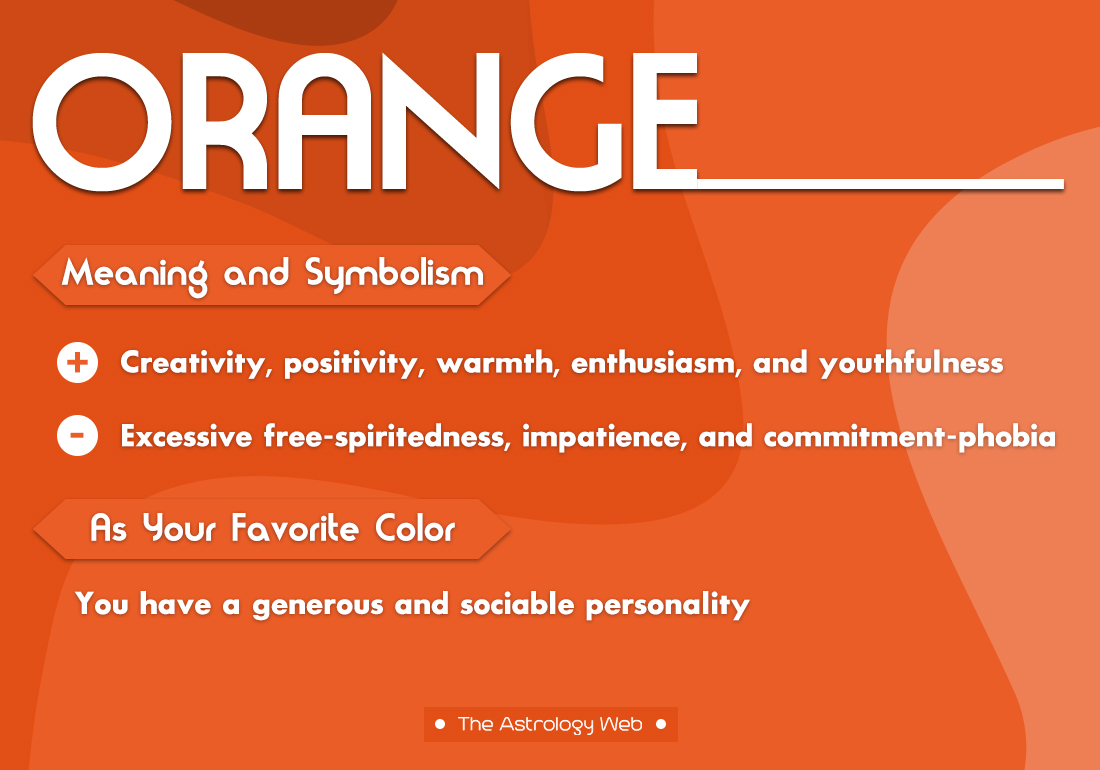 ORANGE

Meaning and Symbolism

+ Creativity, positivity, warmth, enthusiasm, and youthfulness

- Excessive free-spiritedness, impatience, and commitment-phobia

As Your Favorite Color

You have a generous and sociable personality

• The Astrology Web •